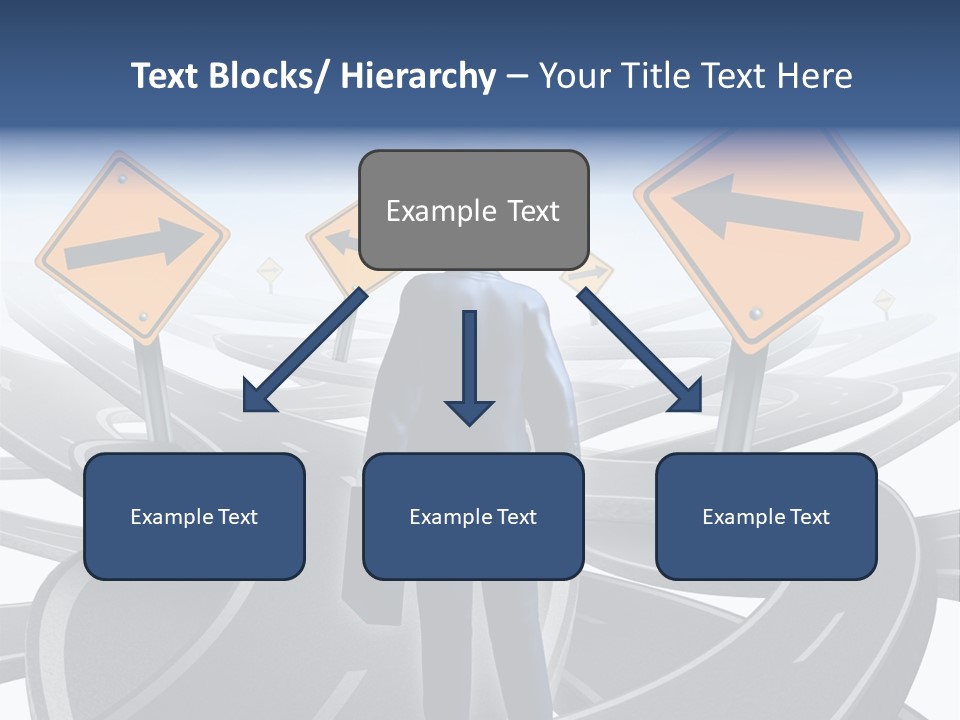 Text Blocks/ Hierarchy – Your Title Text Here

Example Text

Example Text

Example Text

Example Text